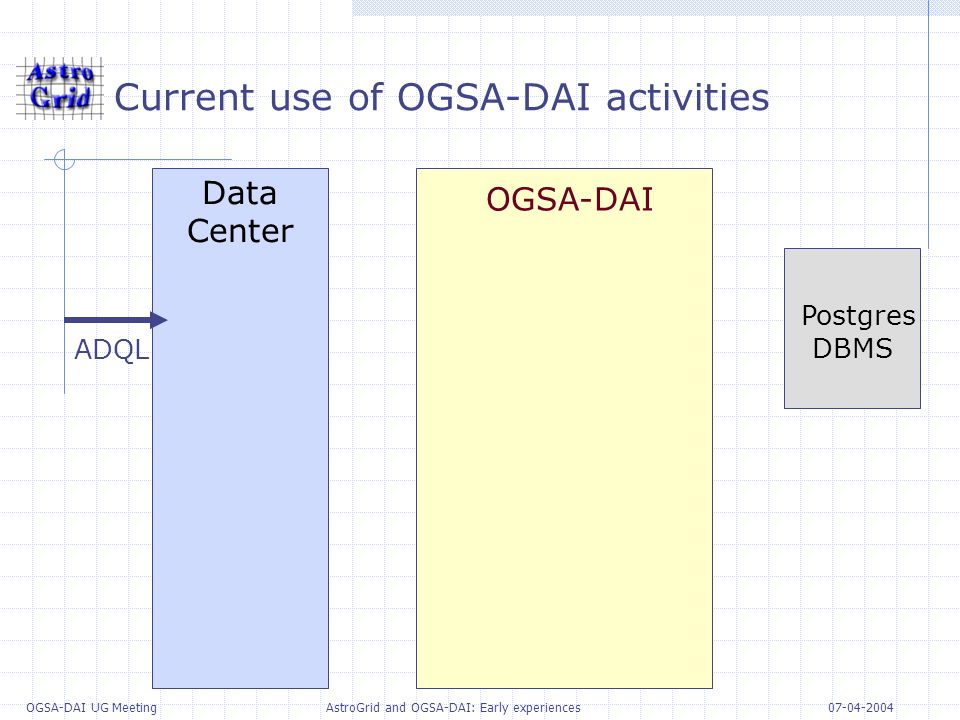 Astro Grid

Current use of OGSA-DAI activities

Data Center

OGSA-DAI

Postgres DBMS

ADQL

OGSA-DAI UG Meeting

AstroGrid and OGSA-DAI: Early experiences

07-04-2004